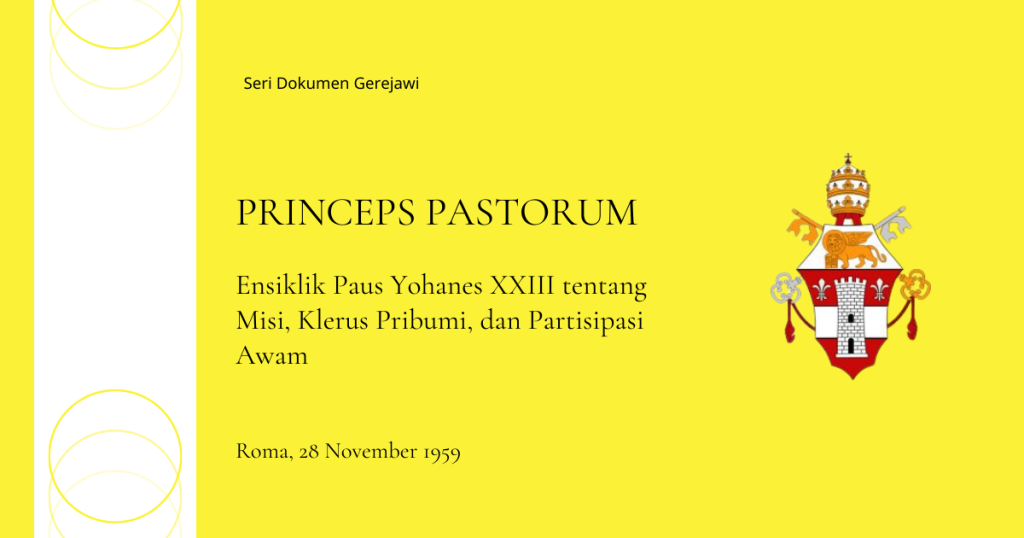 Seri Dokumen Gerejawi

PRINCEPS PASTORUM

Ensiklik Paus Yohanes XXIII tentang Misi, Klerus Pribumi, dan Partisipasi Awam

Roma, 28 November 1959